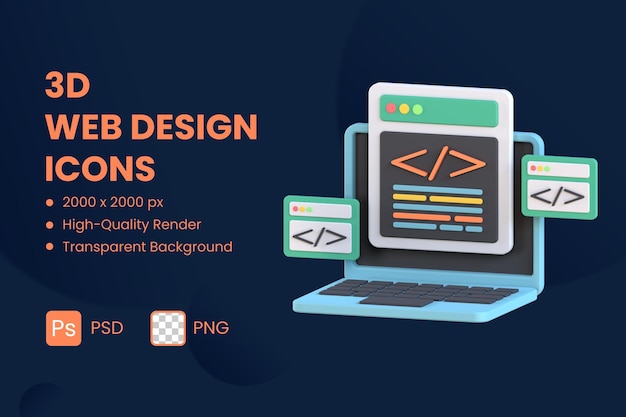 3D
WEB DESIGN
ICONS

• 2000 x 2000 px
• High-Quality Render
• Transparent Background

Ps PSD

PNG

</>

</>

</>